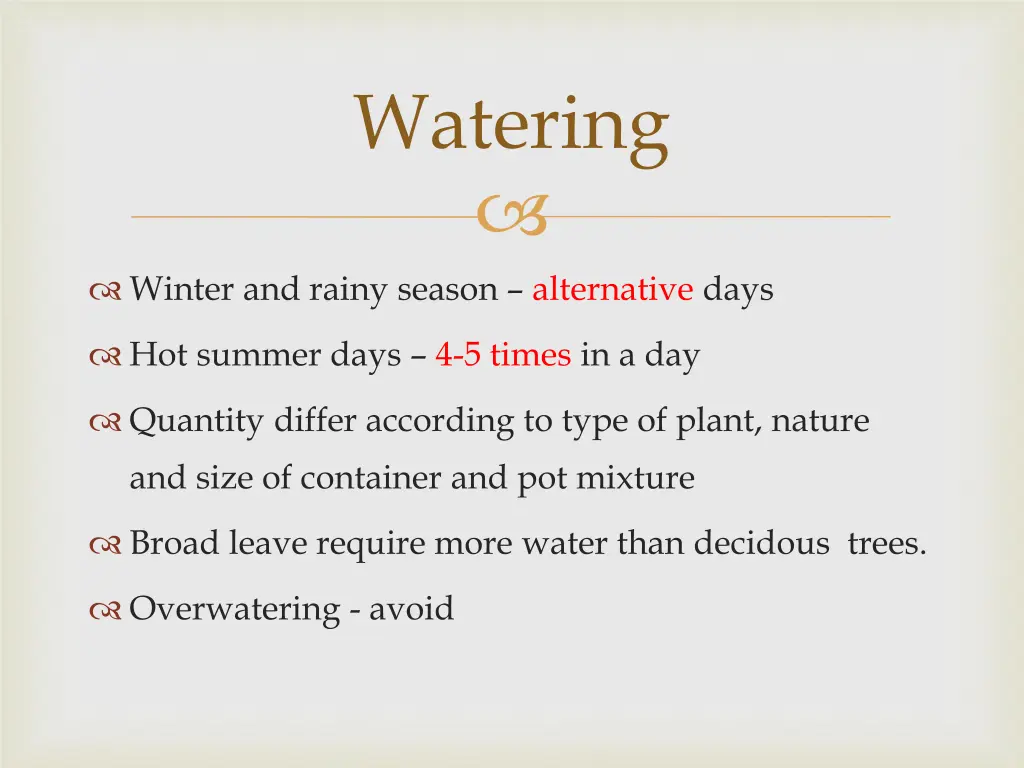 Watering

Winter and rainy season – alternative days

Hot summer days – 4-5 times in a day

Quantity differ according to type of plant, nature and size of container and pot mixture

Broad leave require more water than decidous trees.

Overwatering - avoid